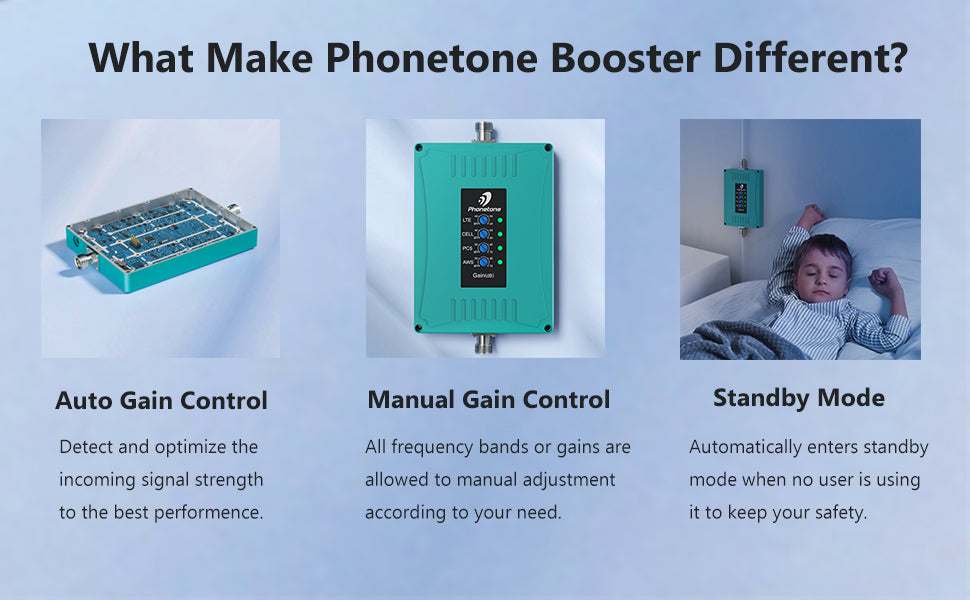 What Make Phonetone Booster Different?

Phonetone
LTE
CELL
PCS
AWS
Gain(dB)

Auto Gain Control

Detect and optimize the incoming signal strength to the best performence.

Manual Gain Control

All frequency bands or gains are allowed to manual adjustment according to your need.

Standby Mode

Automatically enters standby mode when no user is using it to keep your safety.